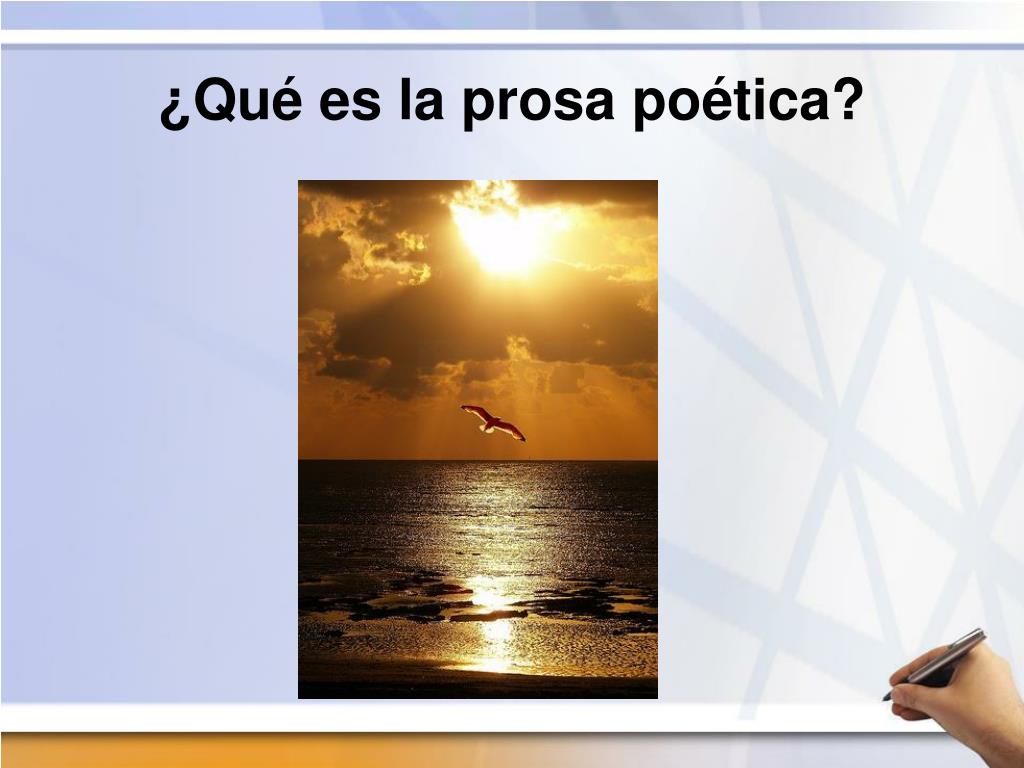 ¿Qué es la prosa poética?